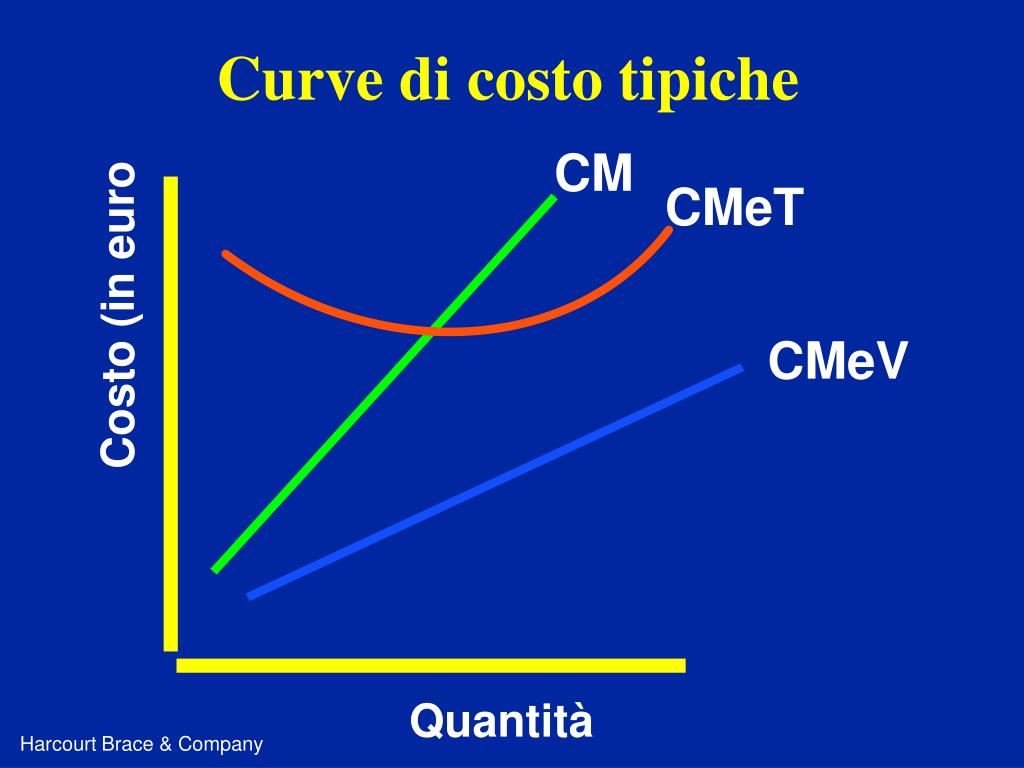 Curve di costo tipiche

Costo (in euro

CM

CMeT

CMeV

Quantità

Harcourt Brace & Company